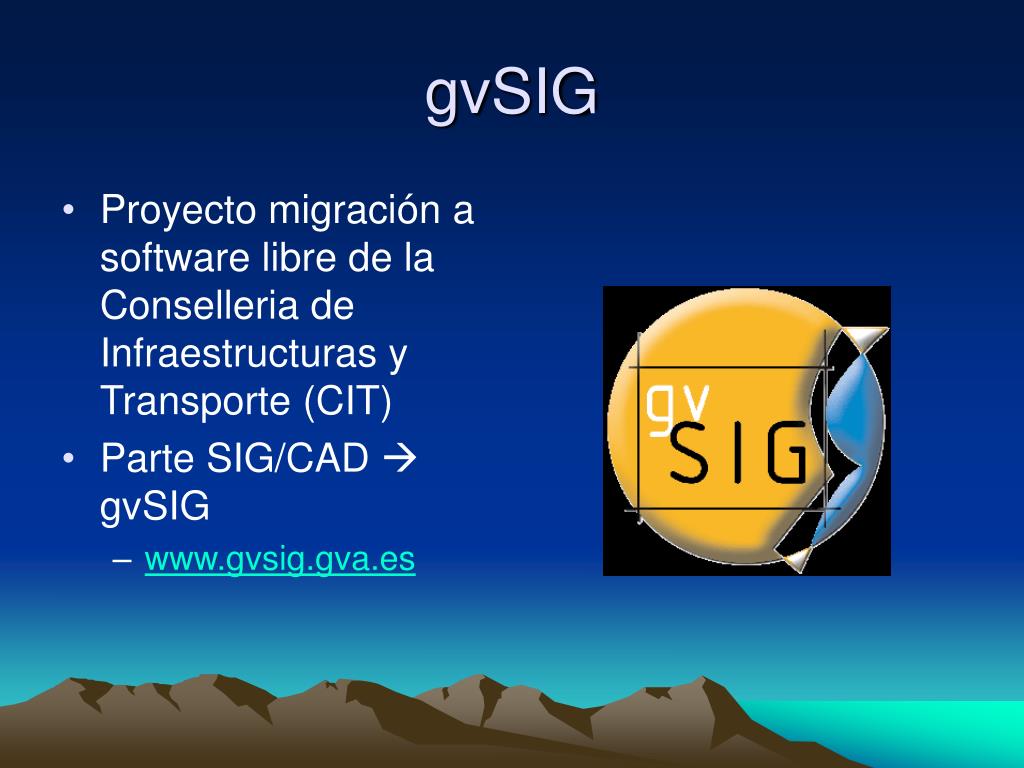 gvSIG

• Proyecto migración a software libre de la Conselleria de Infraestructuras y Transporte (CIT)
• Parte SIG/CAD → gvSIG
– www.gvsig.gva.es

gv
SIG